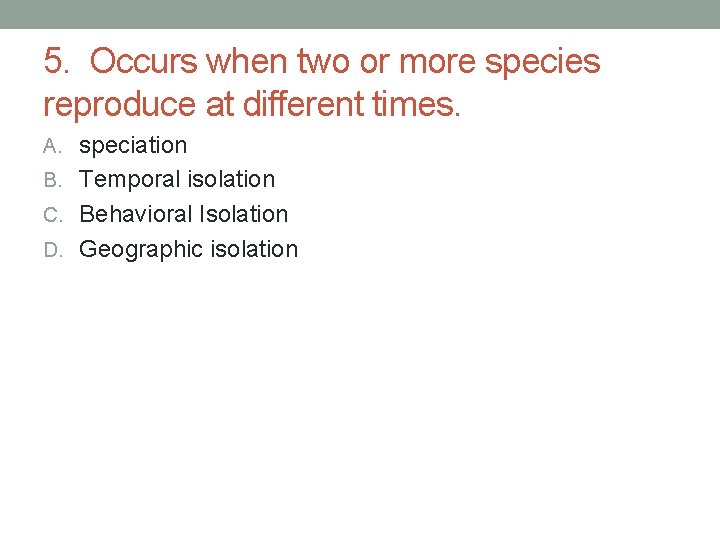 5. Occurs when two or more species reproduce at different times.

A. speciation
B. Temporal isolation
C. Behavioral Isolation
D. Geographic isolation